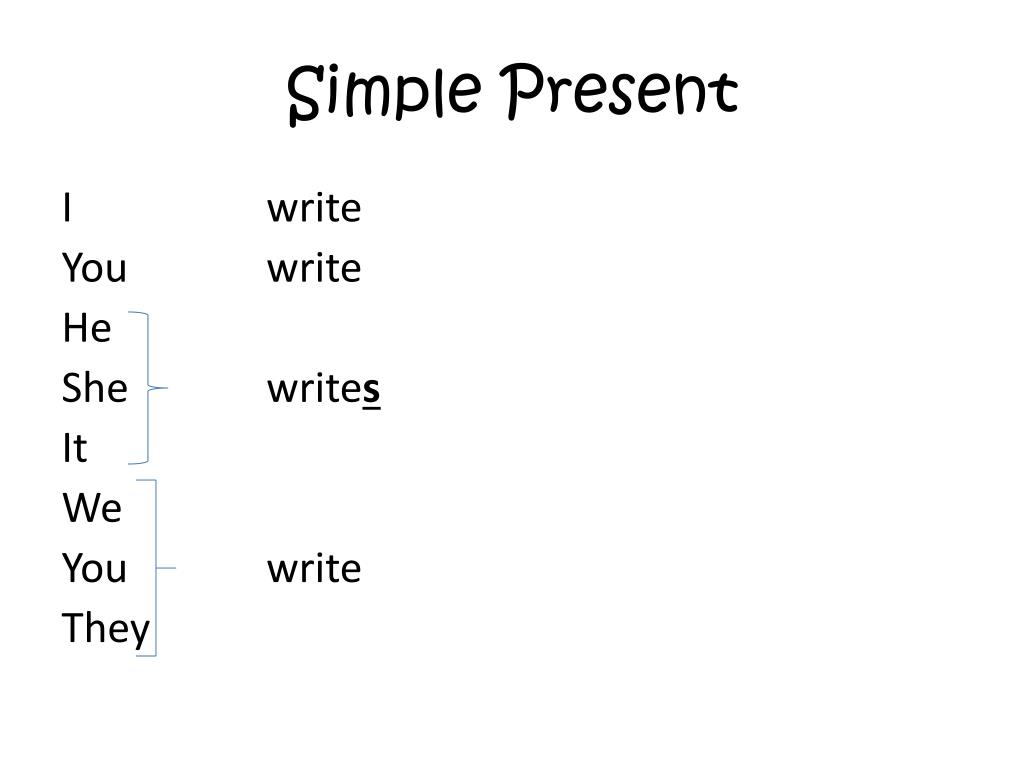 Simple Present

I write
You write
He
She writes
It
We
You write
They